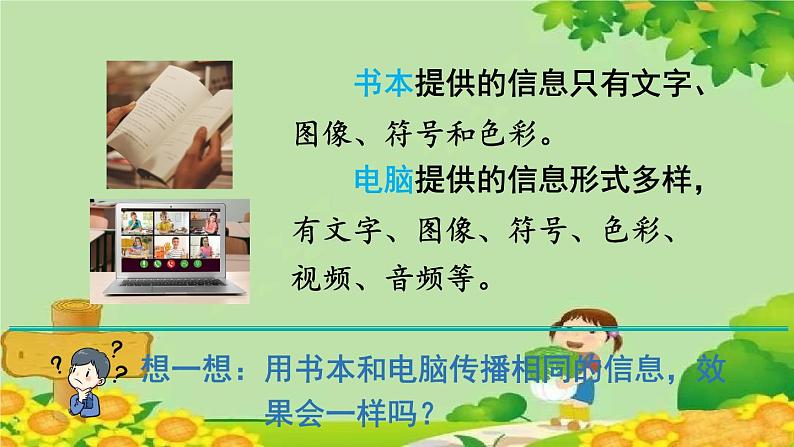 书本提供的信息只有文字、图像、符号和色彩。

电脑提供的信息形式多样，有文字、图像、符号、色彩、视频、音频等。

想一想：用书本和电脑传播相同的信息，效果会一样吗？